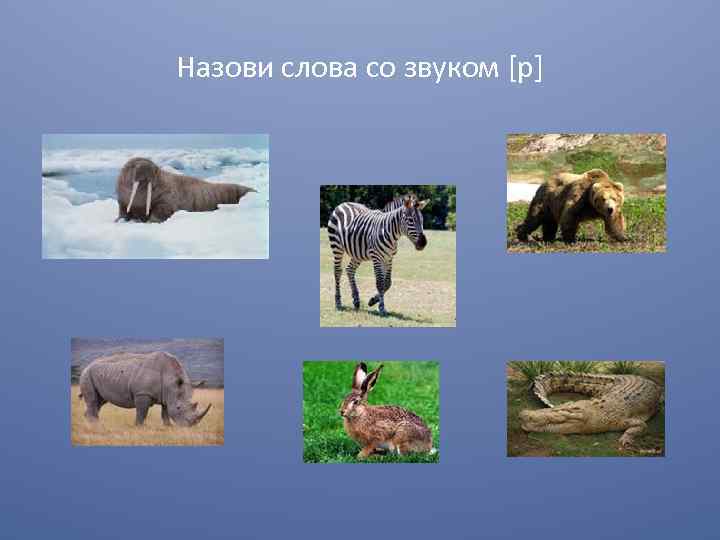 Назови слова со звуком [р]